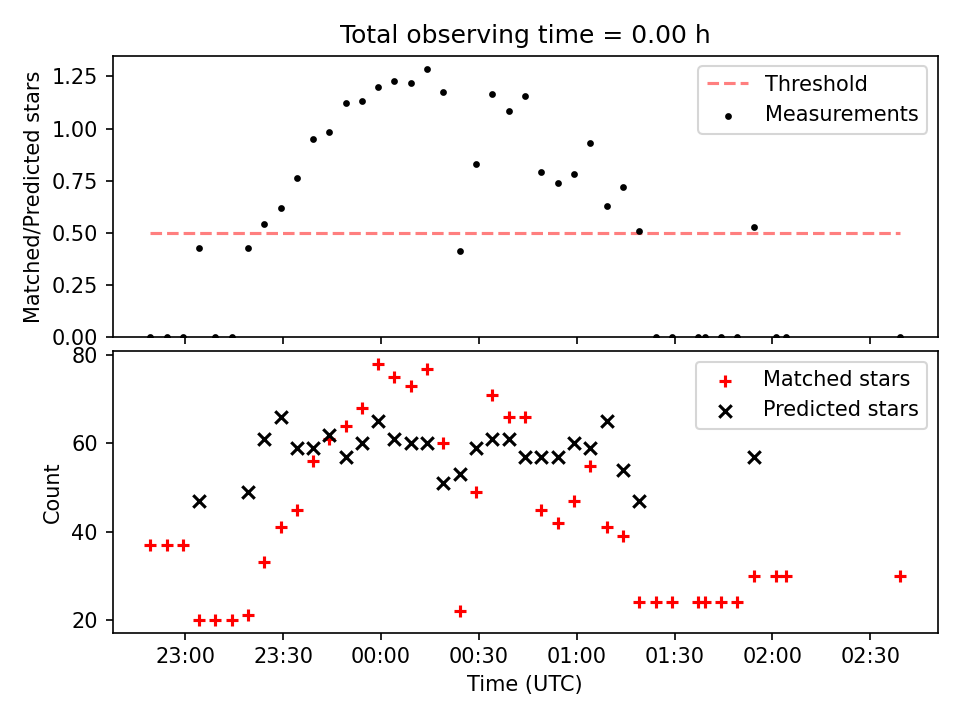 Total observing time = 0.00 h

Matched/Predicted stars

1.25
1.00
0.75
0.50
0.25
0.00

Threshold
Measurements

Count

80
60
40
20

Matched stars
Predicted stars

23:00
23:30
00:00
00:30
01:00
01:30
02:00
02:30

Time (UTC)